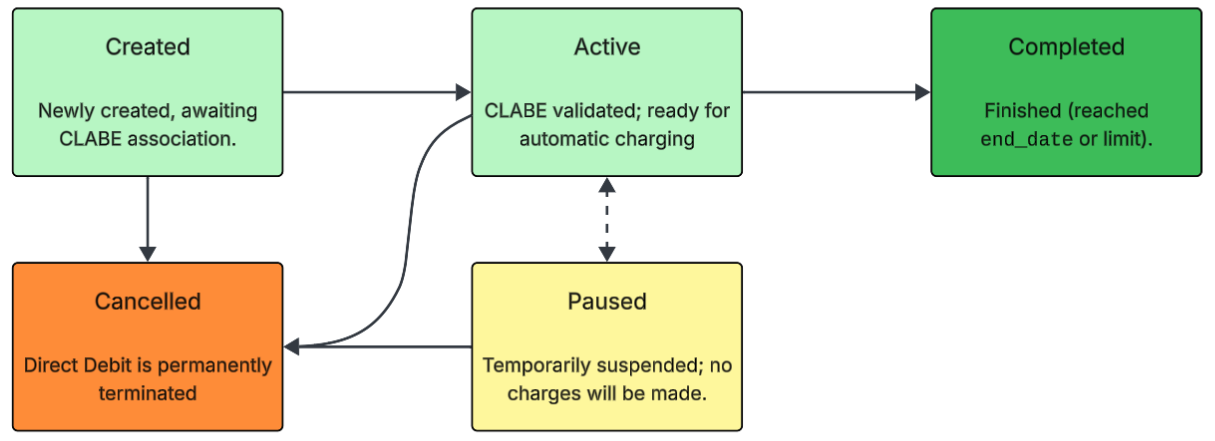 Created

Newly created, awaiting CLABE association.

Active

CLABE validated; ready for automatic charging

Completed

Finished (reached end_date or limit).

Cancelled

Direct Debit is permanently terminated

Paused

Temporarily suspended; no charges will be made.